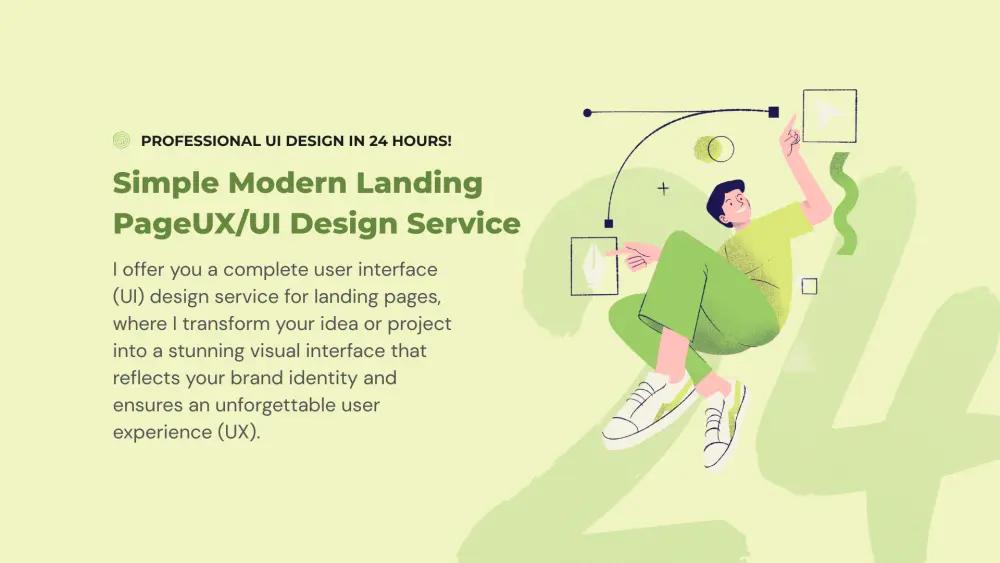 PROFESSIONAL UI DESIGN IN 24 HOURS!

Simple Modern Landing PageUX/UI Design Service

I offer you a complete user interface (UI) design service for landing pages, where I transform your idea or project into a stunning visual interface that reflects your brand identity and ensures an unforgettable user experience (UX).

24